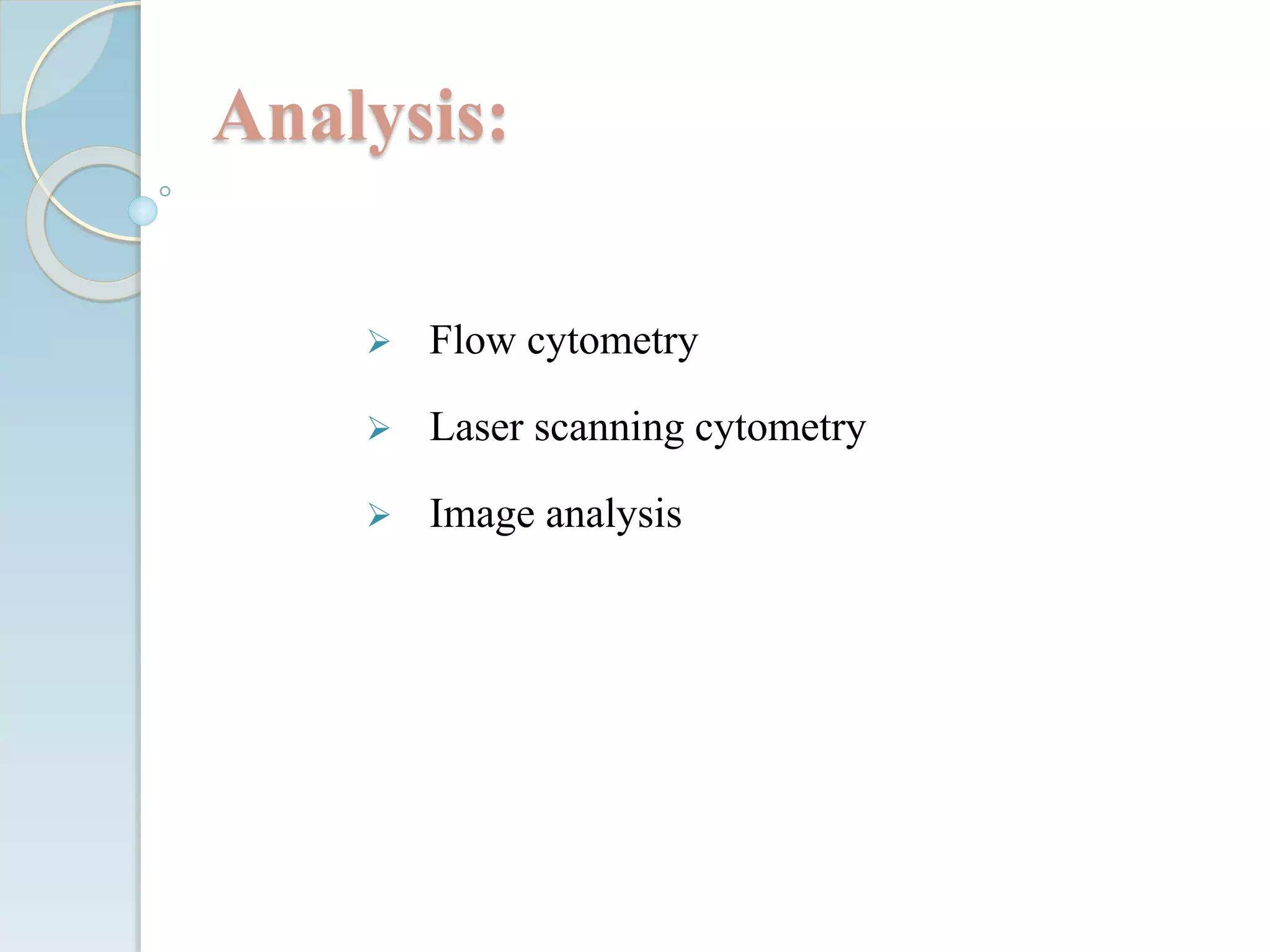 Analysis:

➢ Flow cytometry

➢ Laser scanning cytometry

➢ Image analysis